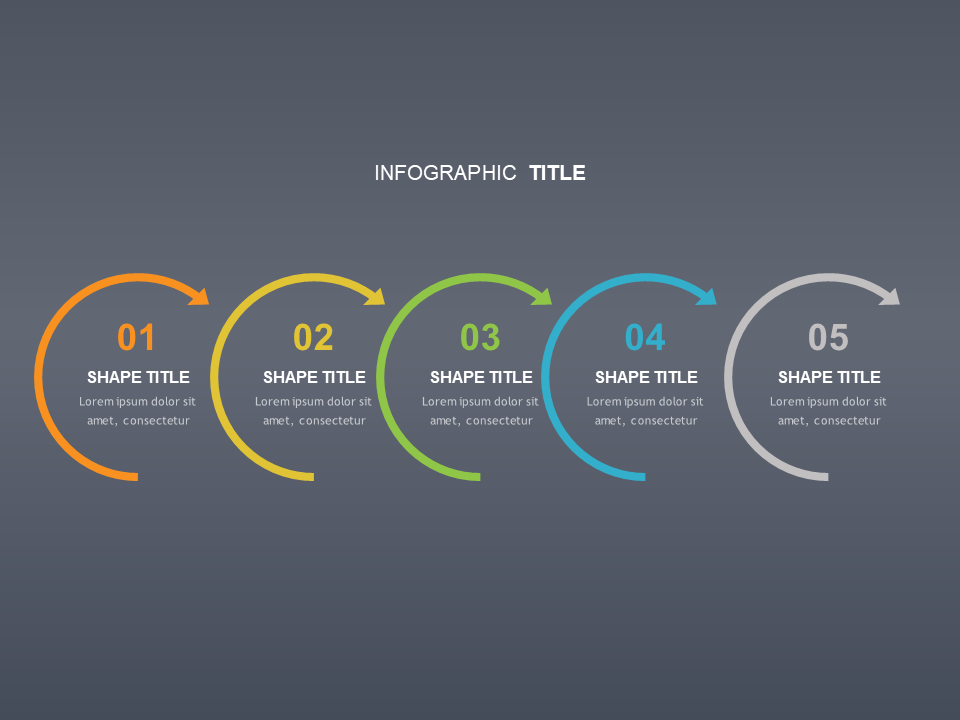 INFOGRAPHIC TITLE

01
SHAPE TITLE
Lorem ipsum dolor sit amet, consectetur

02
SHAPE TITLE
Lorem ipsum dolor sit amet, consectetur

03
SHAPE TITLE
Lorem ipsum dolor sit amet, consectetur

04
SHAPE TITLE
Lorem ipsum dolor sit amet, consectetur

05
SHAPE TITLE
Lorem ipsum dolor sit amet, consectetur